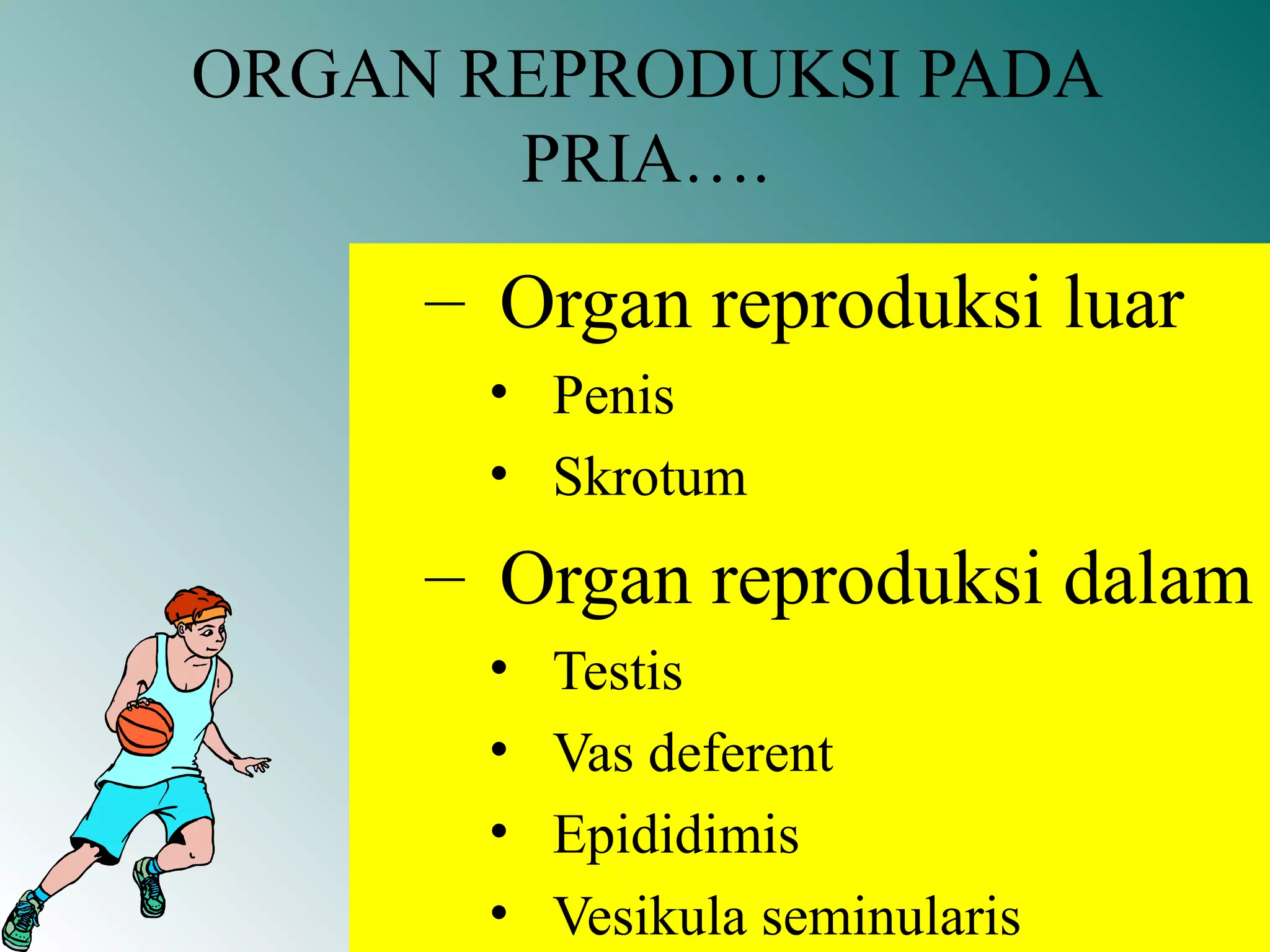 ORGAN REPRODUKSI PADA PRIA….

– Organ reproduksi luar
• Penis
• Skrotum
– Organ reproduksi dalam
• Testis
• Vas deferent
• Epididimis
• Vesikula seminularis